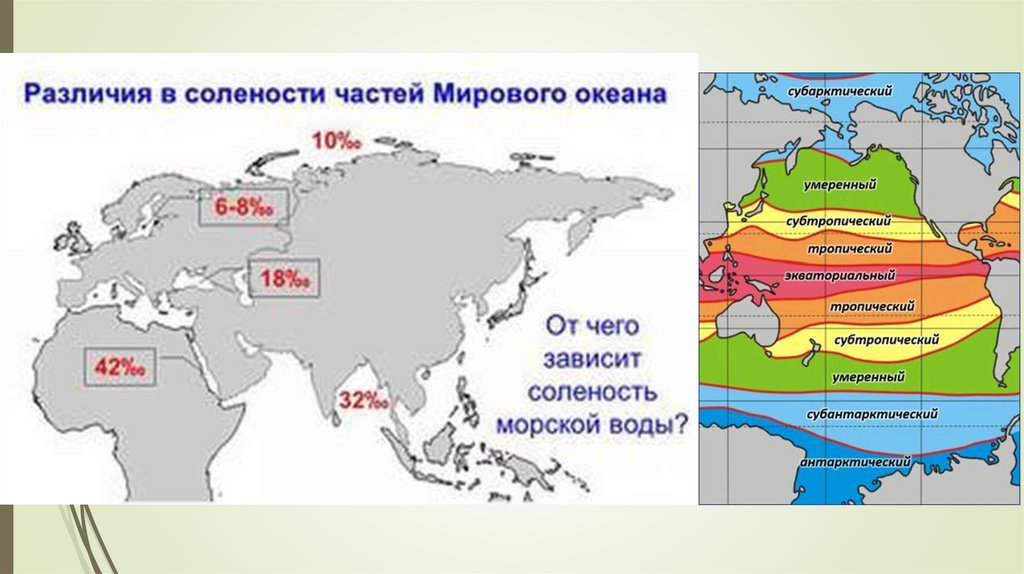 Различия в солености частей Мирового океана

10‰

6-8‰

18‰

42‰

32‰

От чего зависит соленость морской воды?

субарктический

умеренный

субтропический

тропический

экваториальный

тропический

субтропический

умеренный

субантарктический

антарктический